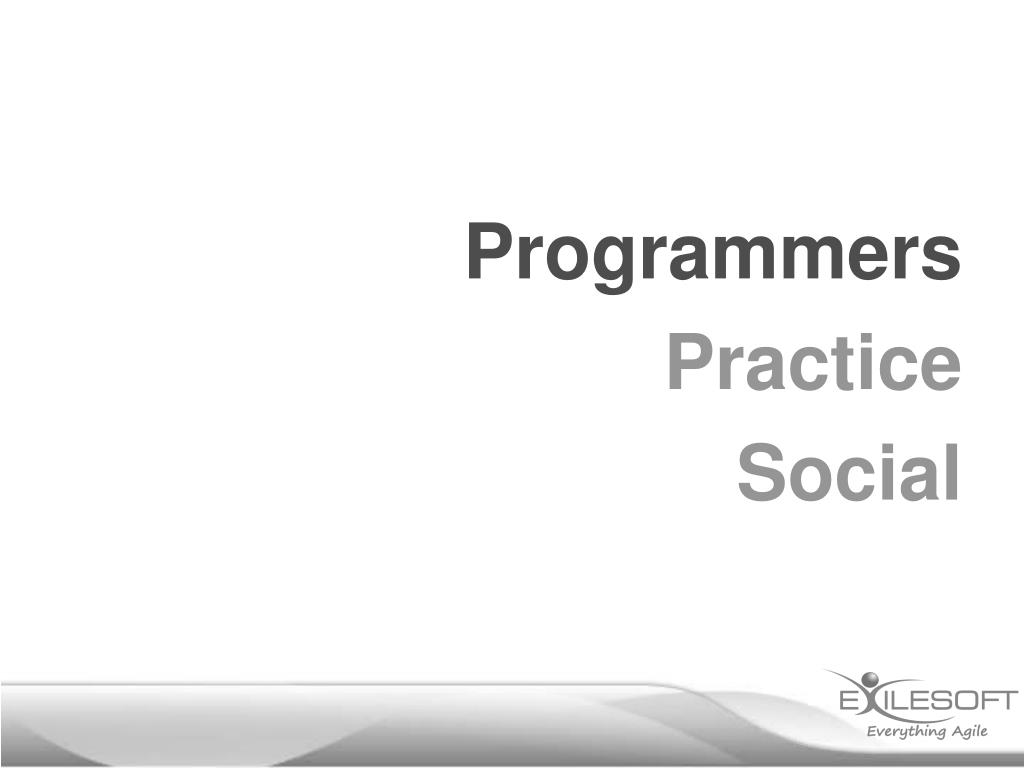 Programmers
Practice
Social

EXILESOFT
Everything Agile